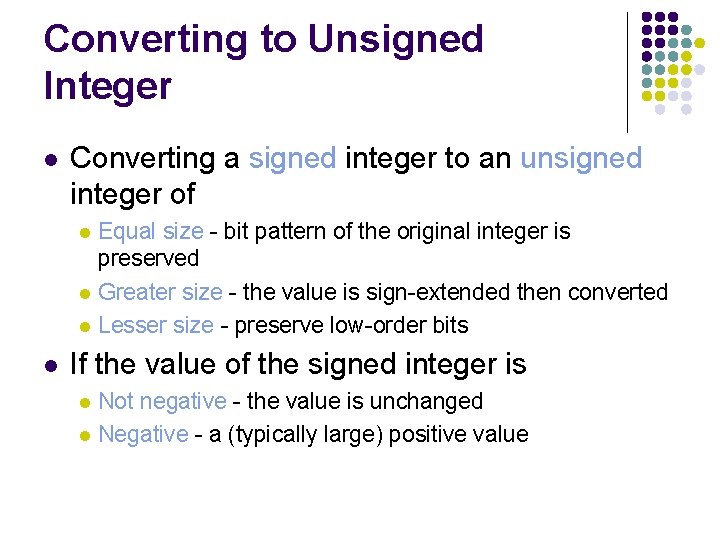 Converting to Unsigned Integer

• Converting a signed integer to an unsigned integer of

• Equal size - bit pattern of the original integer is preserved

• Greater size - the value is sign-extended then converted

• Lesser size - preserve low-order bits

• If the value of the signed integer is

• Not negative - the value is unchanged

• Negative - a (typically large) positive value